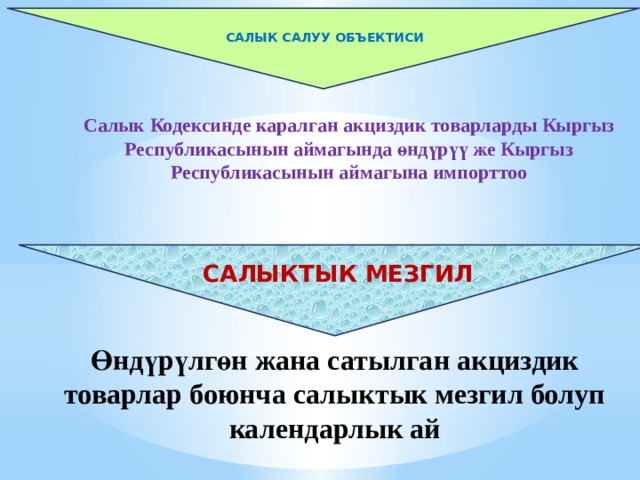 САЛЫК САЛУУ ОБЪЕКТИСИ

Салык Кодексинде каралган акциздик товарларды Кыргыз Республикасынын аймагында өндүрүү же Кыргыз Республикасынын аймагына импорттоо

САЛЫКТЫК МЕЗГИЛ

Өндүрүлгөн жана сатылган акциздик товарлар боюнча салыктык мезгил болуп календарлык ай